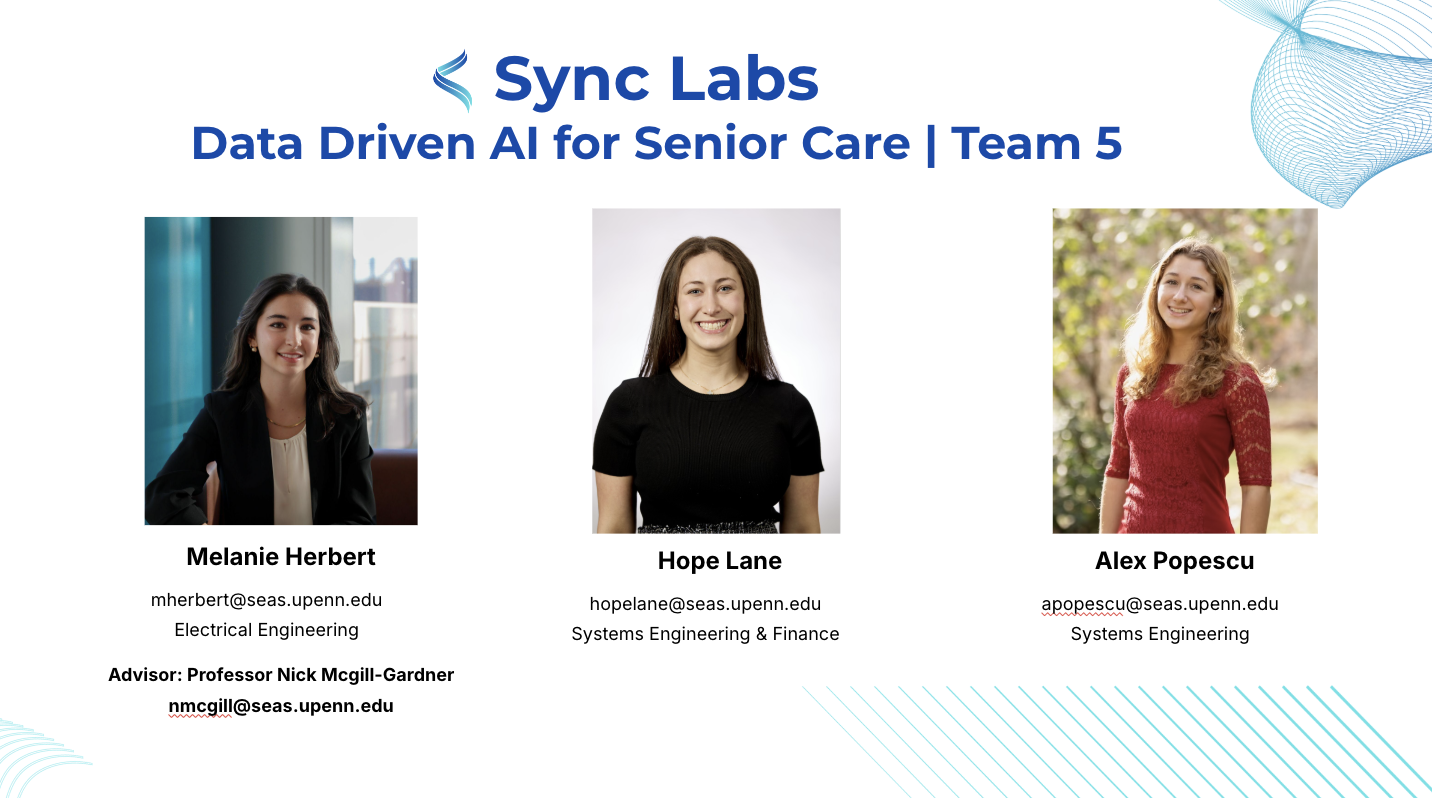 Sync Labs

Data Driven AI for Senior Care | Team 5

Melanie Herbert

mherbert@seas.upenn.edu
Electrical Engineering

Advisor: Professor Nick Mcgill-Gardner
nmcgill@seas.upenn.edu

Hope Lane

hopelane@seas.upenn.edu
Systems Engineering & Finance

Alex Popescu

apopescu@seas.upenn.edu
Systems Engineering